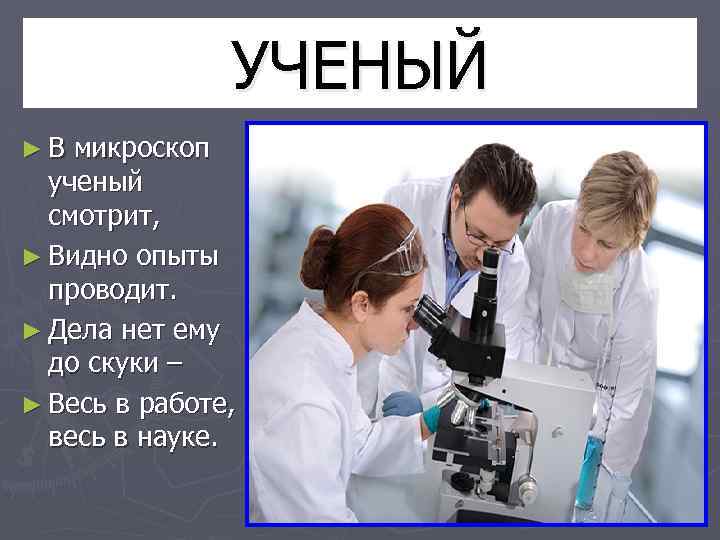 УЧЕНЫЙ

► В микроскоп ученый смотрит,
► Видно опыты проводит.
► Дела нет ему до скуки –
► Весь в работе, весь в науке.